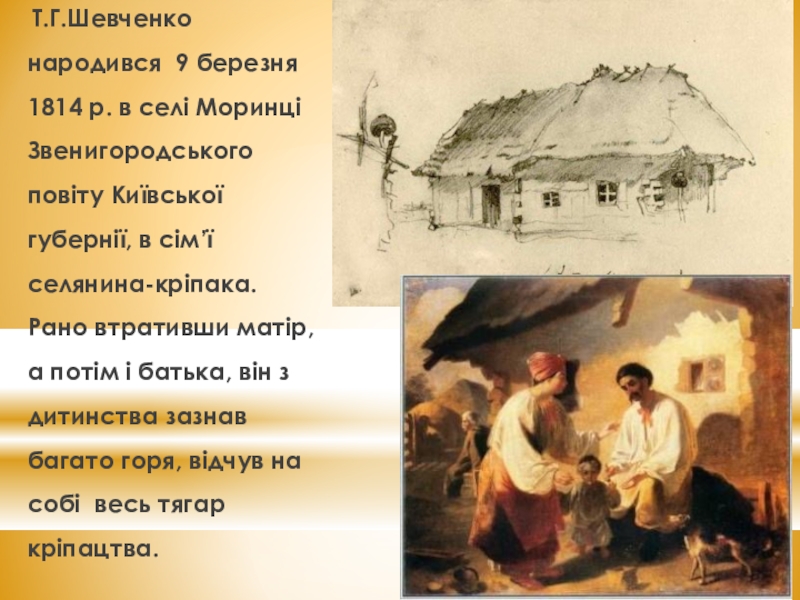 Т.Г.Шевченко народився 9 березня 1814 р. в селі Моринці Звенигородського повіту Київської губернії, в сім'ї селянина-кріпака. Рано втративши матір, а потім і батька, він з дитинства зазнав багато горя, відчув на собі весь тягар кріпацтва.